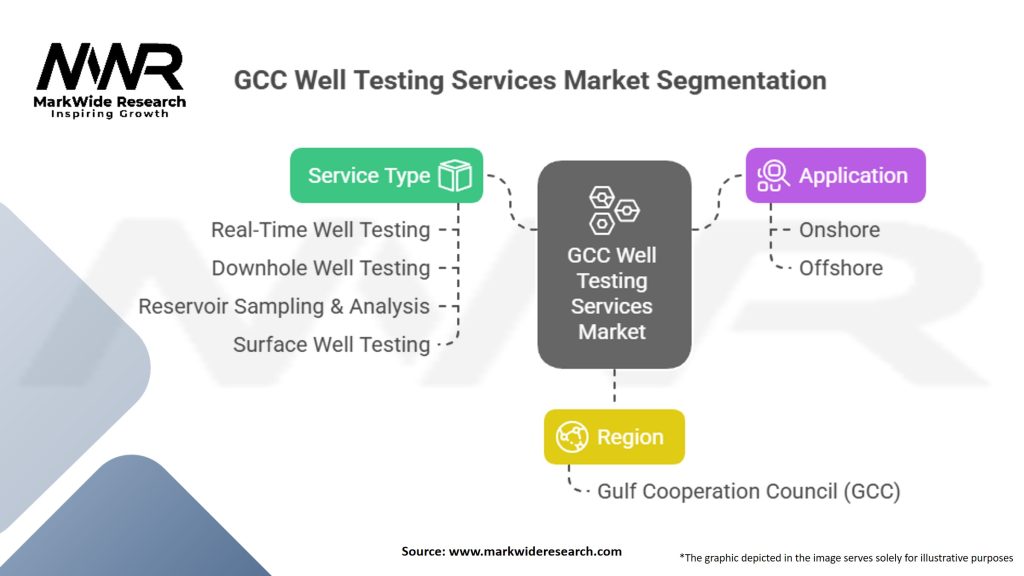 MWR
MarkWide Research
Inspiring Growth

GCC Well Testing Services Market Segmentation

Service Type

Real-Time Well Testing
Downhole Well Testing
Reservoir Sampling & Analysis
Surface Well Testing

GCC Well Testing Services Market

Application

Onshore
Offshore

Region

Gulf Cooperation Council (GCC)

Source: www.markwideresearch.com

*The graphic depicted in the image serves solely for illustrative purposes